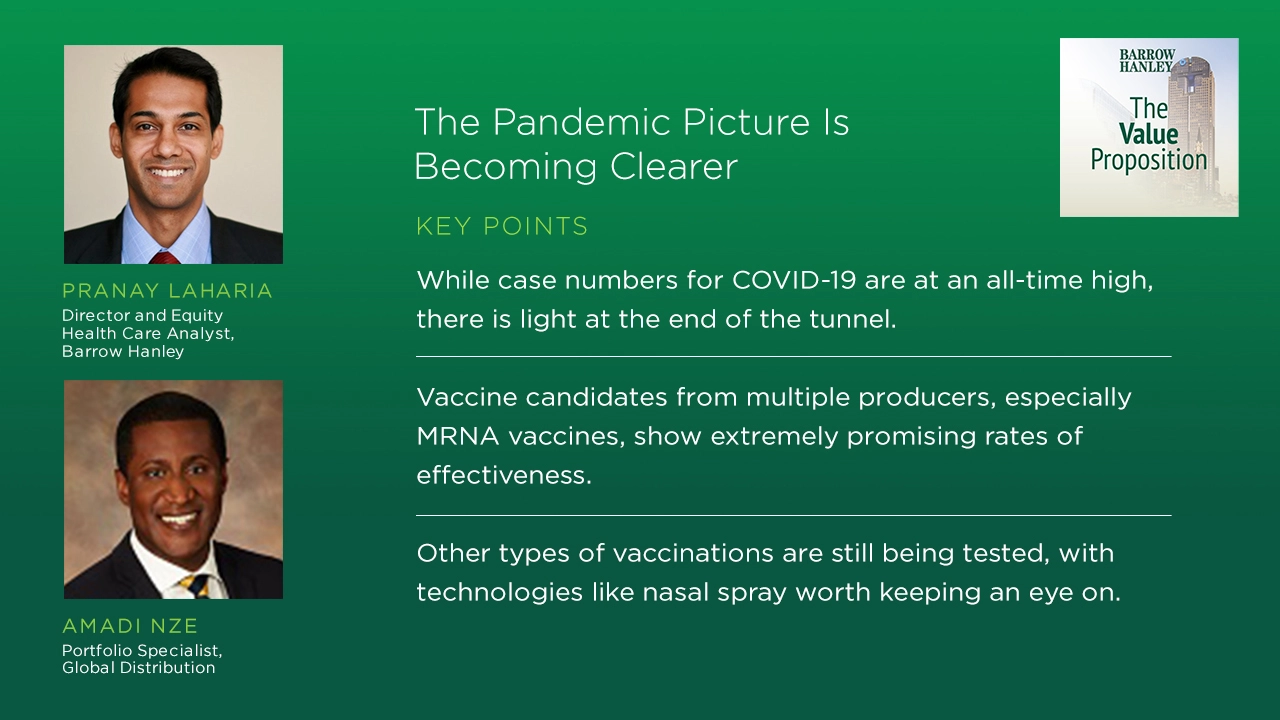 PRANAY LAHARIA
Director and Equity Health Care Analyst, Barrow Hanley

AMADI NZE
Portfolio Specialist, Global Distribution

The Pandemic Picture Is Becoming Clearer

KEY POINTS

While case numbers for COVID-19 are at an all-time high, there is light at the end of the tunnel.

Vaccine candidates from multiple producers, especially MRNA vaccines, show extremely promising rates of effectiveness.

Other types of vaccinations are still being tested, with technologies like nasal spray worth keeping an eye on.

BARROW HANLEY
The Value Proposition